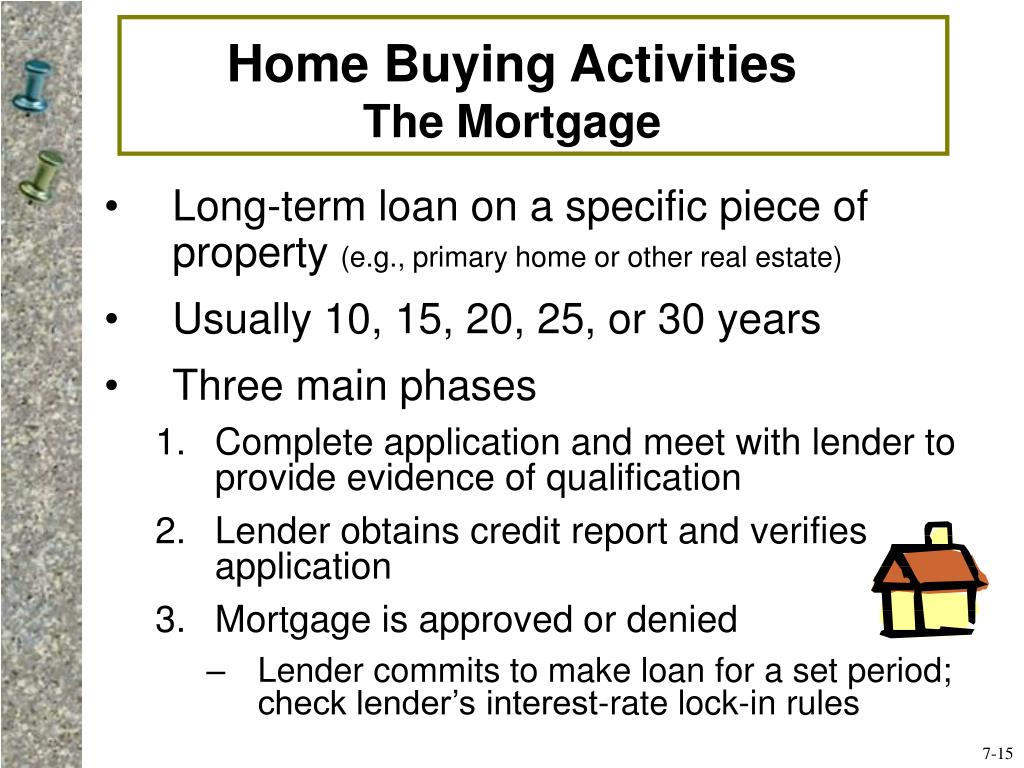 Home Buying Activities
The Mortgage

• Long-term loan on a specific piece of property (e.g., primary home or other real estate)
• Usually 10, 15, 20, 25, or 30 years
• Three main phases
1. Complete application and meet with lender to provide evidence of qualification
2. Lender obtains credit report and verifies application
3. Mortgage is approved or denied
– Lender commits to make loan for a set period; check lender's interest-rate lock-in rules

7-15